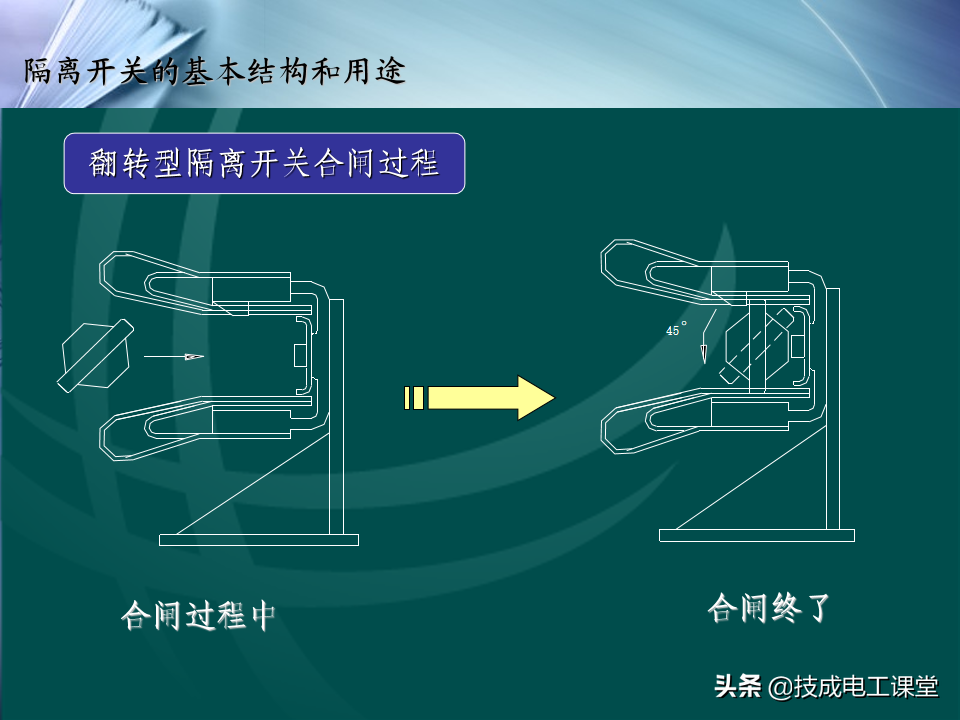 隔离开关的基本结构和用途

翻转型隔离开关合闸过程

45°

合闸过程中

合闸终了

头条 @技成电工课堂